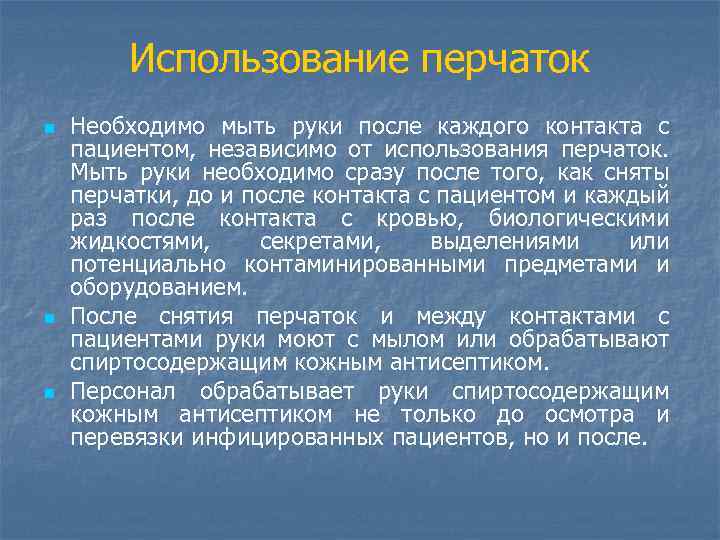 Использование перчаток

Необходимо мыть руки после каждого контакта с пациентом, независимо от использования перчаток. Мыть руки необходимо сразу после того, как сняты перчатки, до и после контакта с пациентом и каждый раз после контакта с кровью, биологическими жидкостями, секретами, выделениями или потенциально контаминированными предметами и оборудованием.

После снятия перчаток и между контактами с пациентами руки моют с мылом или обрабатывают спиртосодержащим кожным антисептиком.

Персонал обрабатывает руки спиртосодержащим кожным антисептиком не только до осмотра и перевязки инфицированных пациентов, но и после.